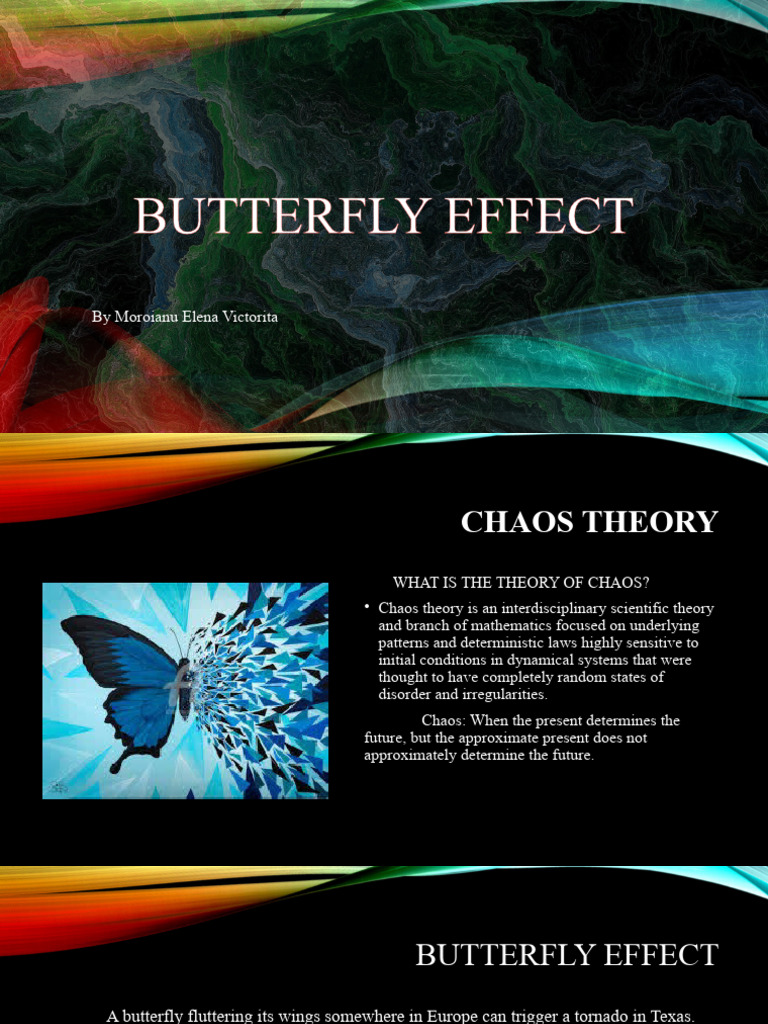 BUTTERFLY EFFECT

By Moroianu Elena Victorita

CHAOS THEORY

WHAT IS THE THEORY OF CHAOS?

• Chaos theory is an interdisciplinary scientific theory and branch of mathematics focused on underlying patterns and deterministic laws highly sensitive to initial conditions in dynamical systems that were thought to have completely random states of disorder and irregularities.

Chaos: When the present determines the future, but the approximate present does not approximately determine the future.

BUTTERFLY EFFECT

A butterfly fluttering its wings somewhere in Europe can trigger a tornado in Texas.